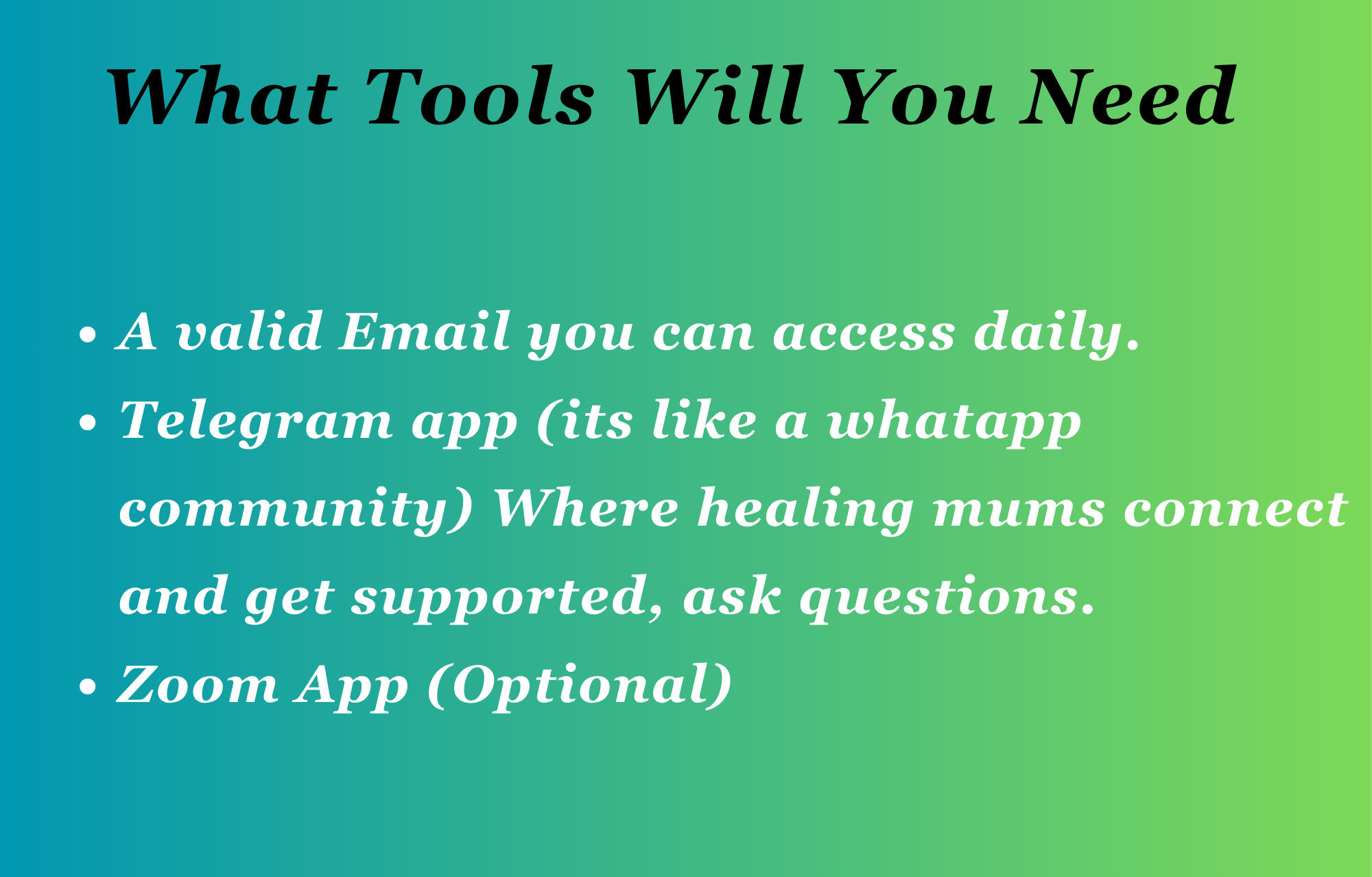 What Tools Will You Need

• A valid Email you can access daily.
• Telegram app (its like a whatapp community) Where healing mums connect and get supported, ask questions.
• Zoom App (Optional)